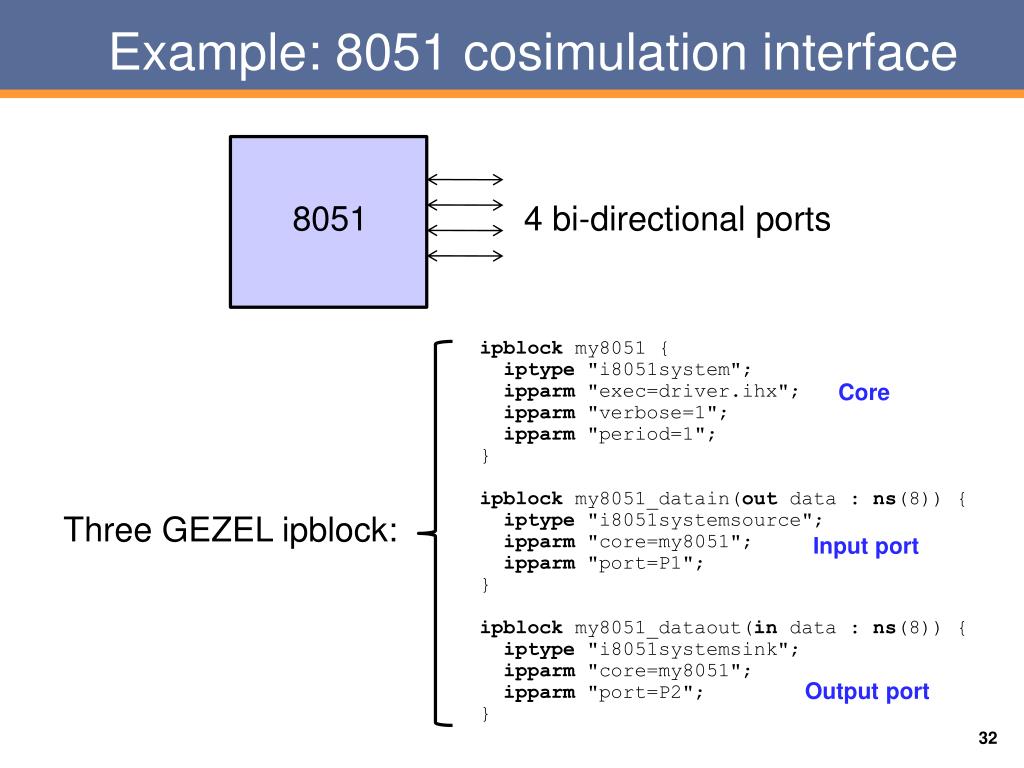 Example: 8051 cosimulation interface

8051

4 bi-directional ports

Three GEZEL ipblock:

ipblock my8051 {
  iptype "i8051system";
  ipparm "exec=driver.ihx";
  ipparm "verbose=1";
  ipparm "period=1";
}

Core

ipblock my8051_datain(out data : ns(8)) {
  iptype "i8051systemsource";
  ipparm "core=my8051";
  ipparm "port=P1";
}

Input port

ipblock my8051_dataout(in data : ns(8)) {
  iptype "i8051systemsink";
  ipparm "core=my8051";
  ipparm "port=P2";
}

Output port

32